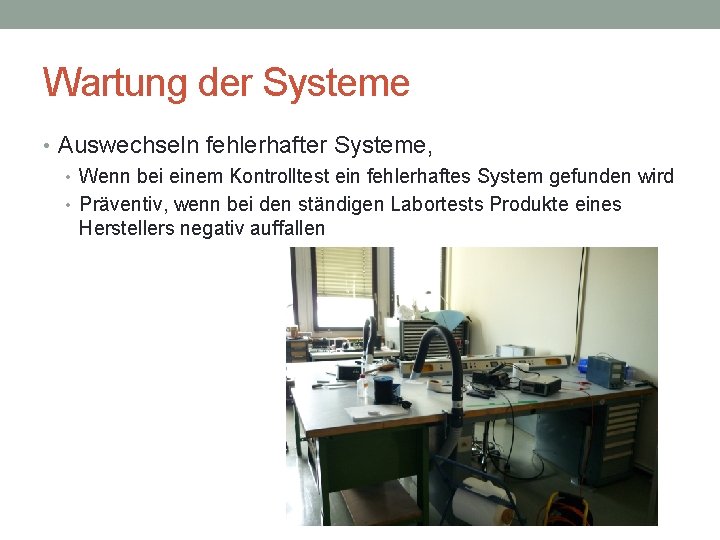 Wartung der Systeme

• Auswechseln fehlerhafter Systeme,
  • Wenn bei einem Kontrolltest ein fehlerhaftes System gefunden wird
  • Präventiv, wenn bei den ständigen Labortests Produkte eines Herstellers negativ auffallen